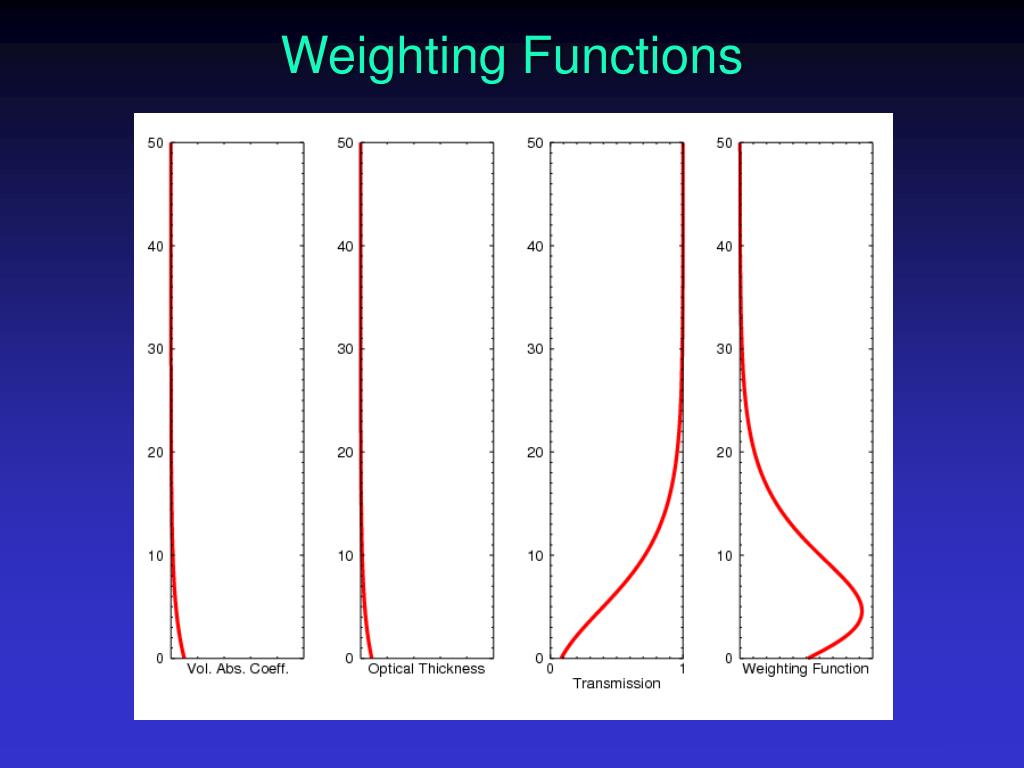 Weighting Functions

50
40
30
20
10
0
Vol. Abs. Coeff.

50
40
30
20
10
0
Optical Thickness

50
40
30
20
10
0
0
1
Transmission

50
40
30
20
10
0
Weighting Function